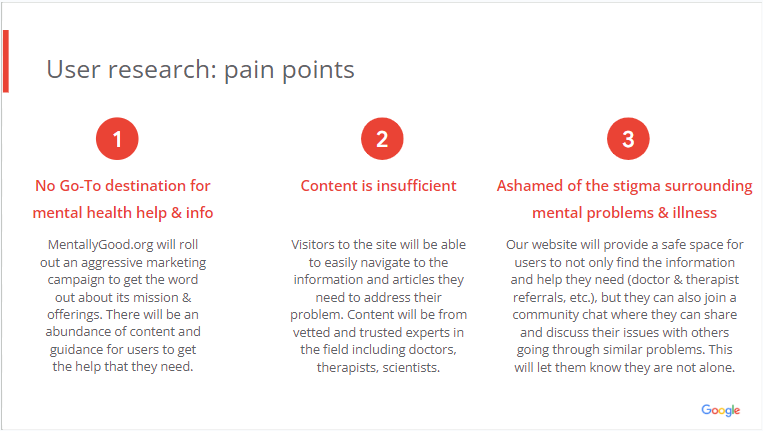 User research: pain points

1

No Go-To destination for mental health help & info

MentallyGood.org will roll out an aggressive marketing campaign to get the word out about its mission & offerings. There will be an abundance of content and guidance for users to get the help that they need.

2

Content is insufficient

Visitors to the site will be able to easily navigate to the information and articles they need to address their problem. Content will be from vetted and trusted experts in the field including doctors, therapists, scientists.

3

Ashamed of the stigma surrounding mental problems & illness

Our website will provide a safe space for users to not only find the information and help they need (doctor & therapist referrals, etc.), but they can also join a community chat where they can share and discuss their issues with others going through similar problems. This will let them know they are not alone.

Google